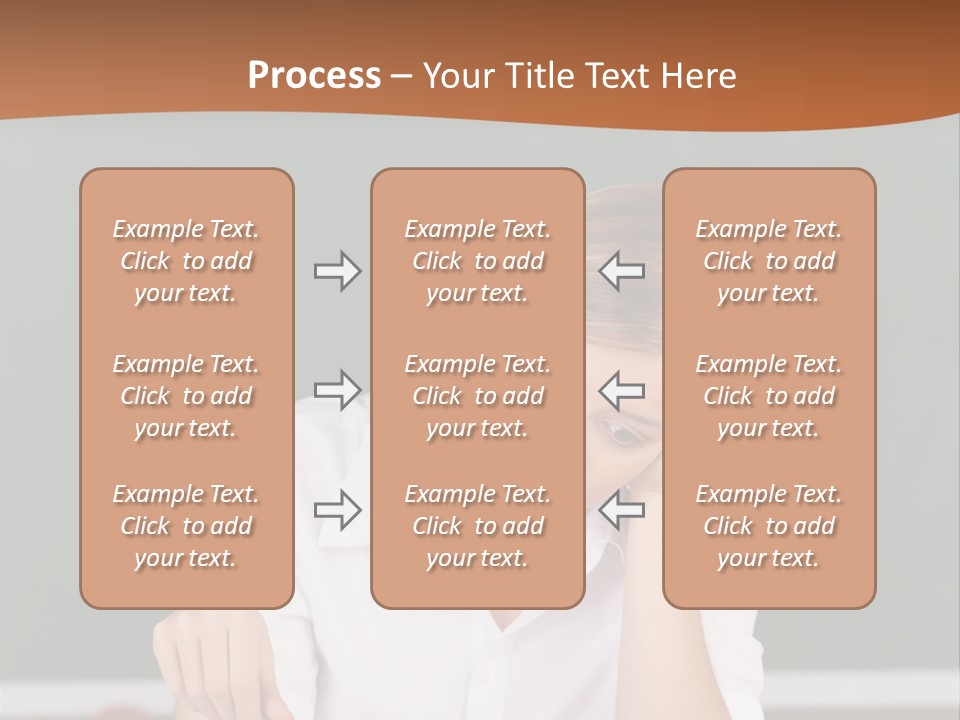 Process – Your Title Text Here

Example Text. Click to add your text.

Example Text. Click to add your text.

Example Text. Click to add your text.

Example Text. Click to add your text.

Example Text. Click to add your text.

Example Text. Click to add your text.

Example Text. Click to add your text.

Example Text. Click to add your text.

Example Text. Click to add your text.